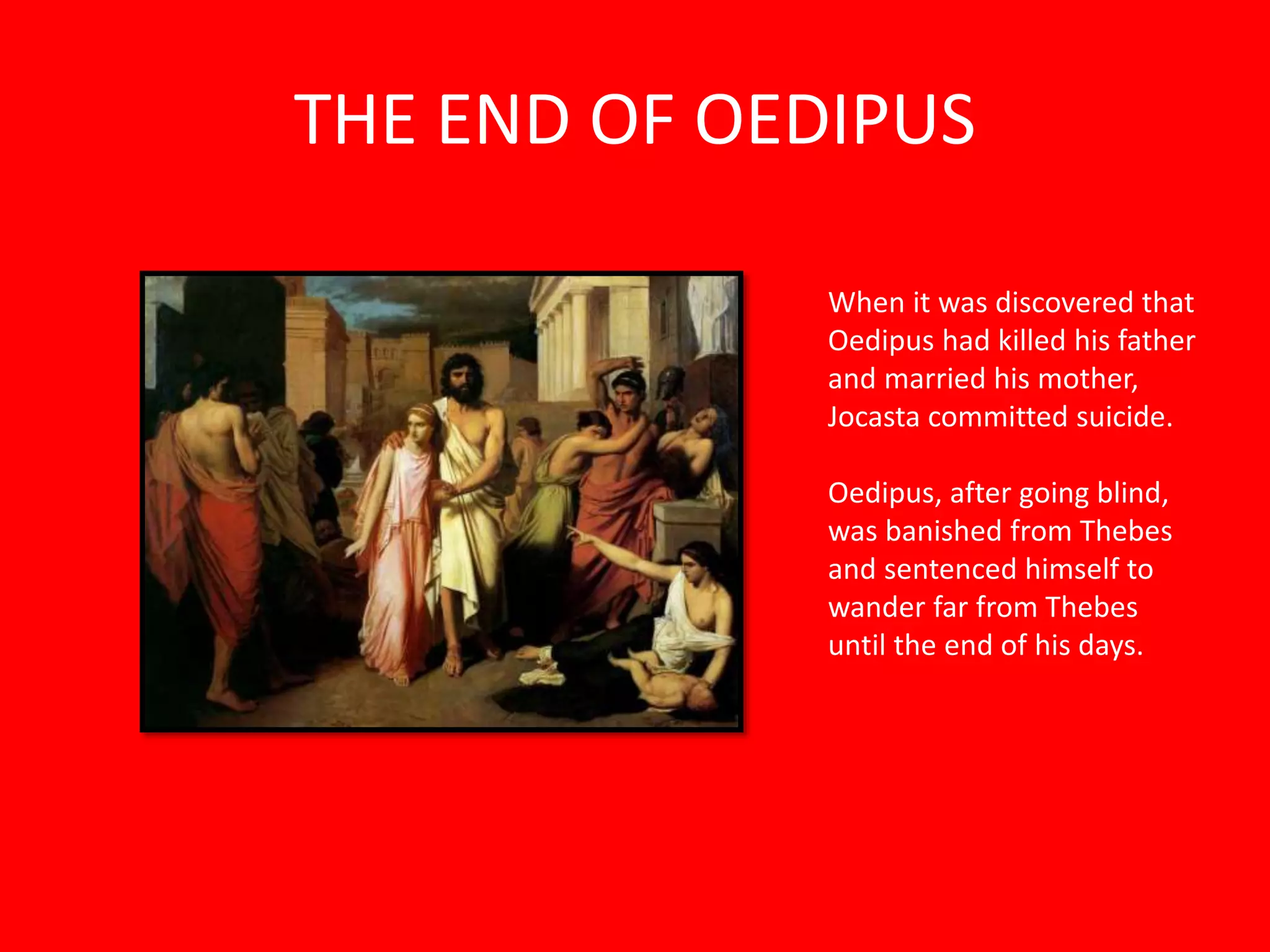 THE END OF OEDIPUS

When it was discovered that Oedipus had killed his father and married his mother, Jocasta committed suicide.

Oedipus, after going blind, was banished from Thebes and sentenced himself to wander far from Thebes until the end of his days.